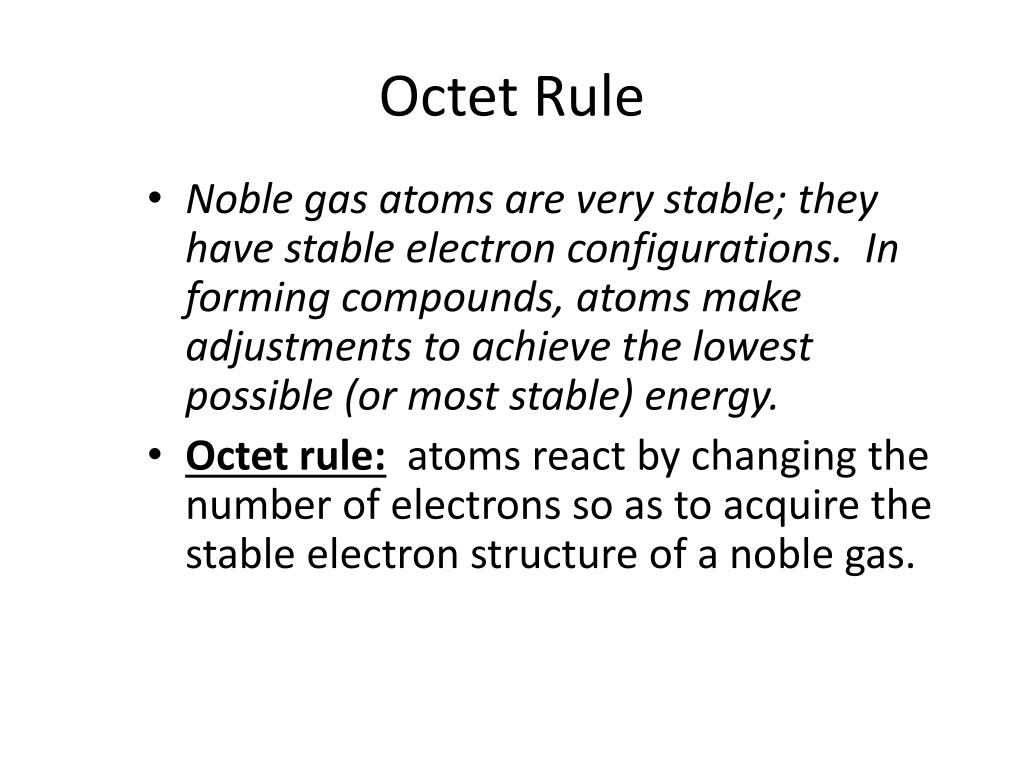 Octet Rule

• Noble gas atoms are very stable; they have stable electron configurations. In forming compounds, atoms make adjustments to achieve the lowest possible (or most stable) energy.

• Octet rule: atoms react by changing the number of electrons so as to acquire the stable electron structure of a noble gas.